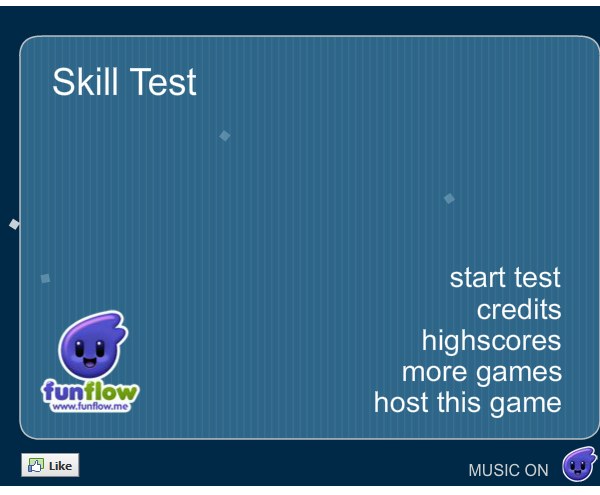 Skill Test

start test
credits
highscores
more games
host this game

funflow
www.funflow.me

Like

MUSIC ON